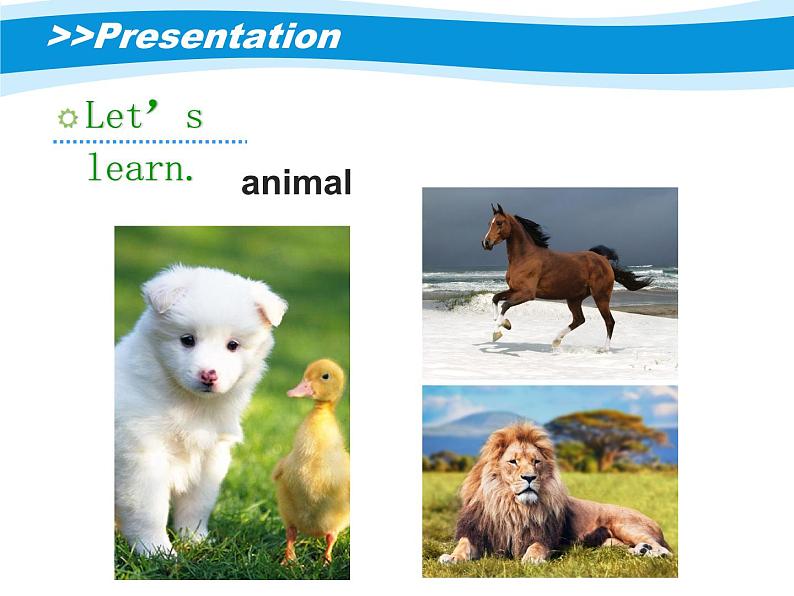 >>Presentation

Let’s learn.

animal